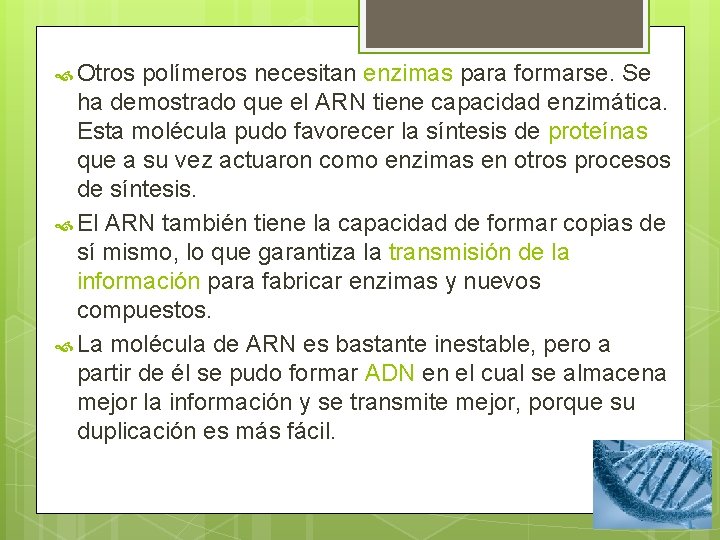 Otros polímeros necesitan enzimas para formarse. Se ha demostrado que el ARN tiene capacidad enzimática. Esta molécula pudo favorecer la síntesis de proteínas que a su vez actuaron como enzimas en otros procesos de síntesis.

El ARN también tiene la capacidad de formar copias de sí mismo, lo que garantiza la transmisión de la información para fabricar enzimas y nuevos compuestos.

La molécula de ARN es bastante inestable, pero a partir de él se pudo formar ADN en el cual se almacena mejor la información y se transmite mejor, porque su duplicación es más fácil.